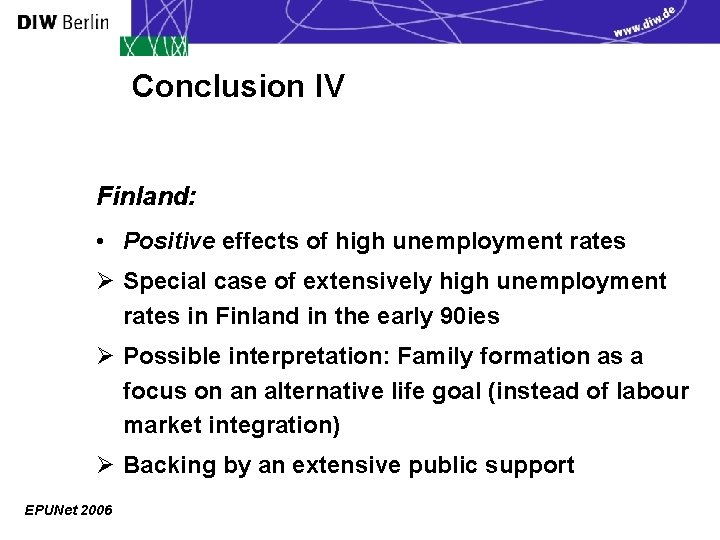 DIW Berlin

www.diw.de

Conclusion IV

Finland:

• Positive effects of high unemployment rates

➢ Special case of extensively high unemployment rates in Finland in the early 90ies

➢ Possible interpretation: Family formation as a focus on an alternative life goal (instead of labour market integration)

➢ Backing by an extensive public support

EPUNet 2006